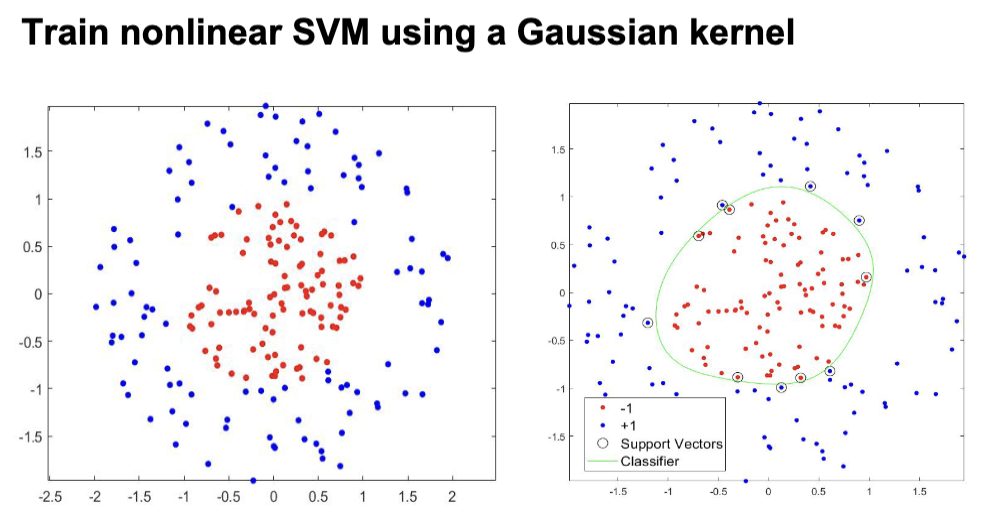 Train nonlinear SVM using a Gaussian kernel

1.5
1
0.5
0
-0.5
-1
-1.5
-2.5 -2 -1.5 -1 -0.5 0 0.5 1 1.5 2

1.5
1
0.5
0
-0.5
-1
-1.5
-1.5 -1 -0.5 0 0.5 1 1.5

-1
+1
Support Vectors
Classifier